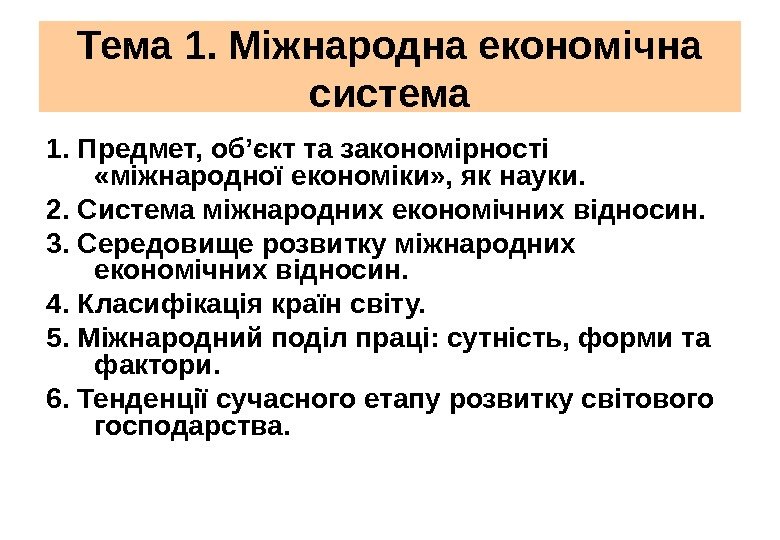 Тема 1. Міжнародна економічна система

1. Предмет, об’єкт та закономірності «міжнародної економіки», як науки.

2. Система міжнародних економічних відносин.

3. Середовище розвитку міжнародних економічних відносин.

4. Класифікація країн світу.

5. Міжнародний поділ праці: сутність, форми та фактори.

6. Тенденції сучасного етапу розвитку світового господарства.